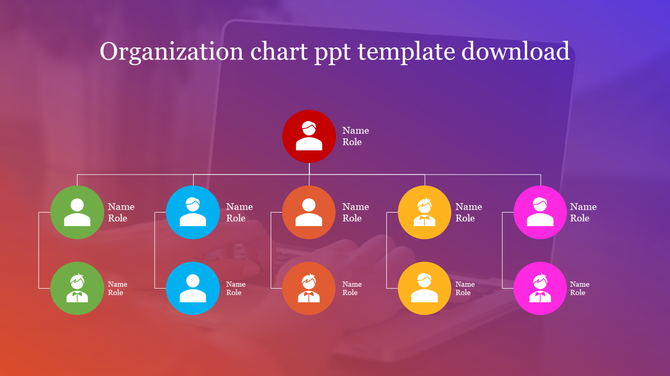 Organization chart ppt template download

Name
Role

Name
Role

Name
Role

Name
Role

Name
Role

Name
Role

Name
Role

Name
Role

Name
Role

Name
Role

Name
Role